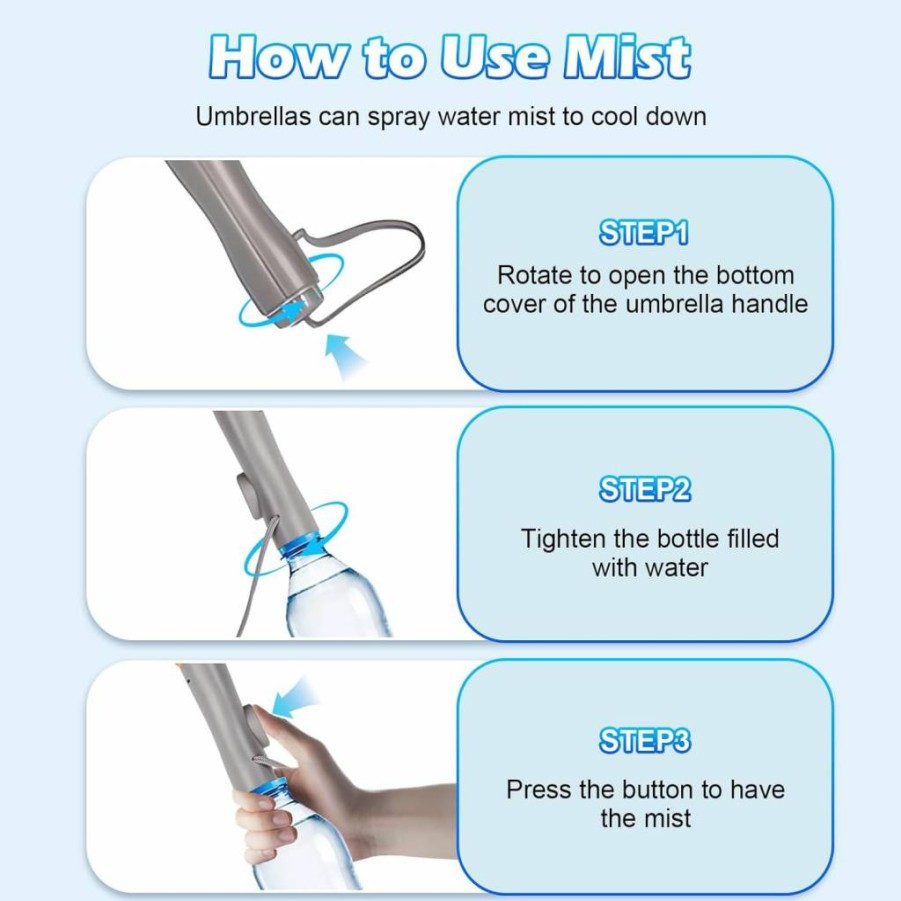 How to Use Mist

Umbrellas can spray water mist to cool down

STEP1

Rotate to open the bottom cover of the umbrella handle

STEP2

Tighten the bottle filled with water

STEP3

Press the button to have the mist